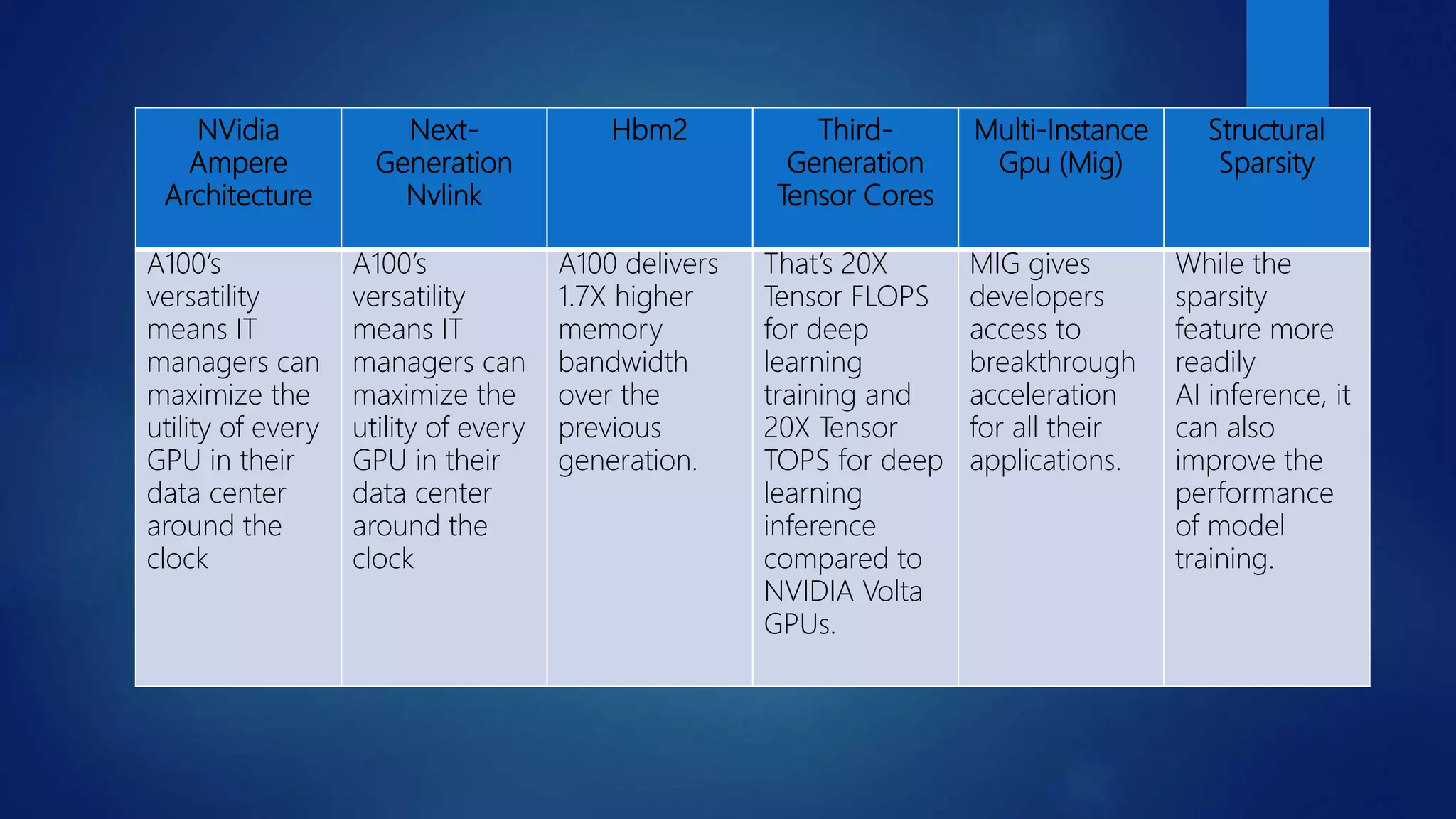 | NVidia Ampere Architecture | Next-Generation Nvlink | Hbm2 | Third-Generation Tensor Cores | Multi-Instance Gpu (Mig) | Structural Sparsity |
|---|---|---|---|---|---|
| A100's versatility means IT managers can maximize the utility of every GPU in their data center around the clock | A100's versatility means IT managers can maximize the utility of every GPU in their data center around the clock | A100 delivers 1.7X higher memory bandwidth over the previous generation. | That's 20X Tensor FLOPS for deep learning training and 20X Tensor TOPS for deep learning inference compared to NVIDIA Volta GPUs. | MIG gives developers access to breakthrough acceleration for all their applications. | While the sparsity feature more readily AI inference, it can also improve the performance of model training. |